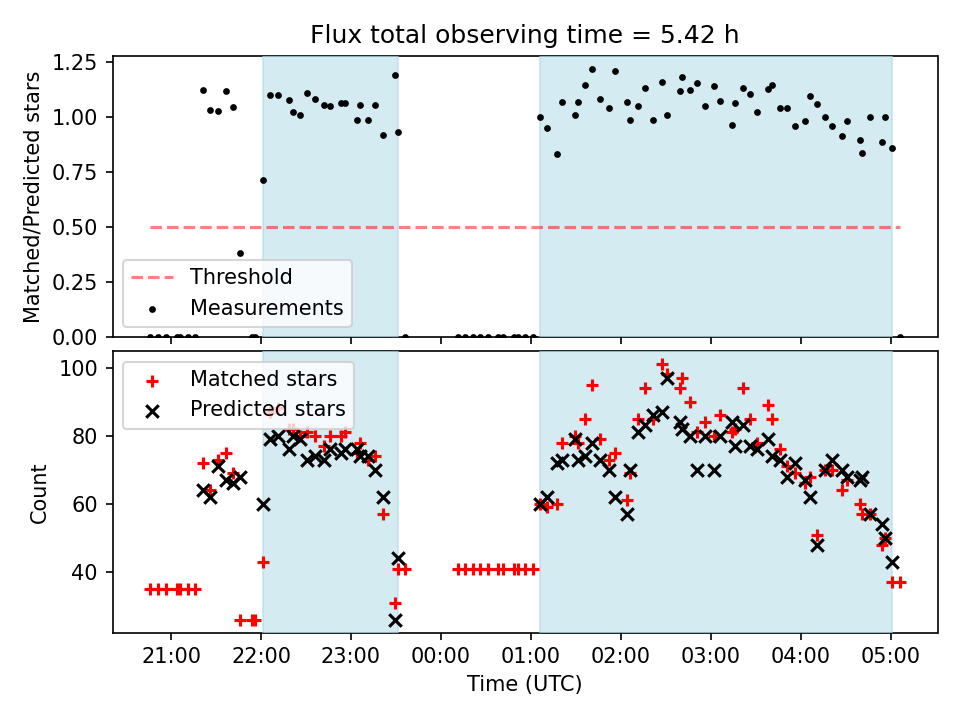 Flux total observing time = 5.42 h

Matched/Predicted stars

1.25
1.00
0.75
0.50
0.25
0.00

Threshold
Measurements

Count

100
80
60
40

Matched stars
Predicted stars

21:00 22:00 23:00 00:00 01:00 02:00 03:00 04:00 05:00

Time (UTC)